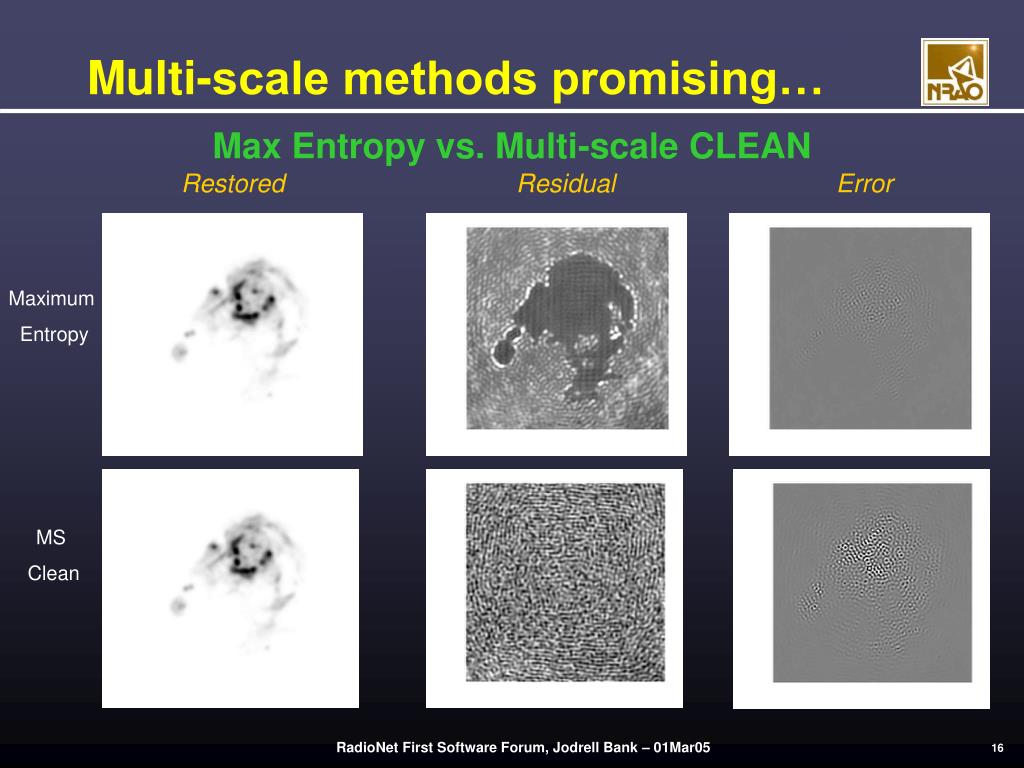 Multi-scale methods promising…

NRAO

Max Entropy vs. Multi-scale CLEAN

Restored

Residual

Error

Maximum Entropy

MS Clean

RadioNet First Software Forum, Jodrell Bank – 01Mar05

16